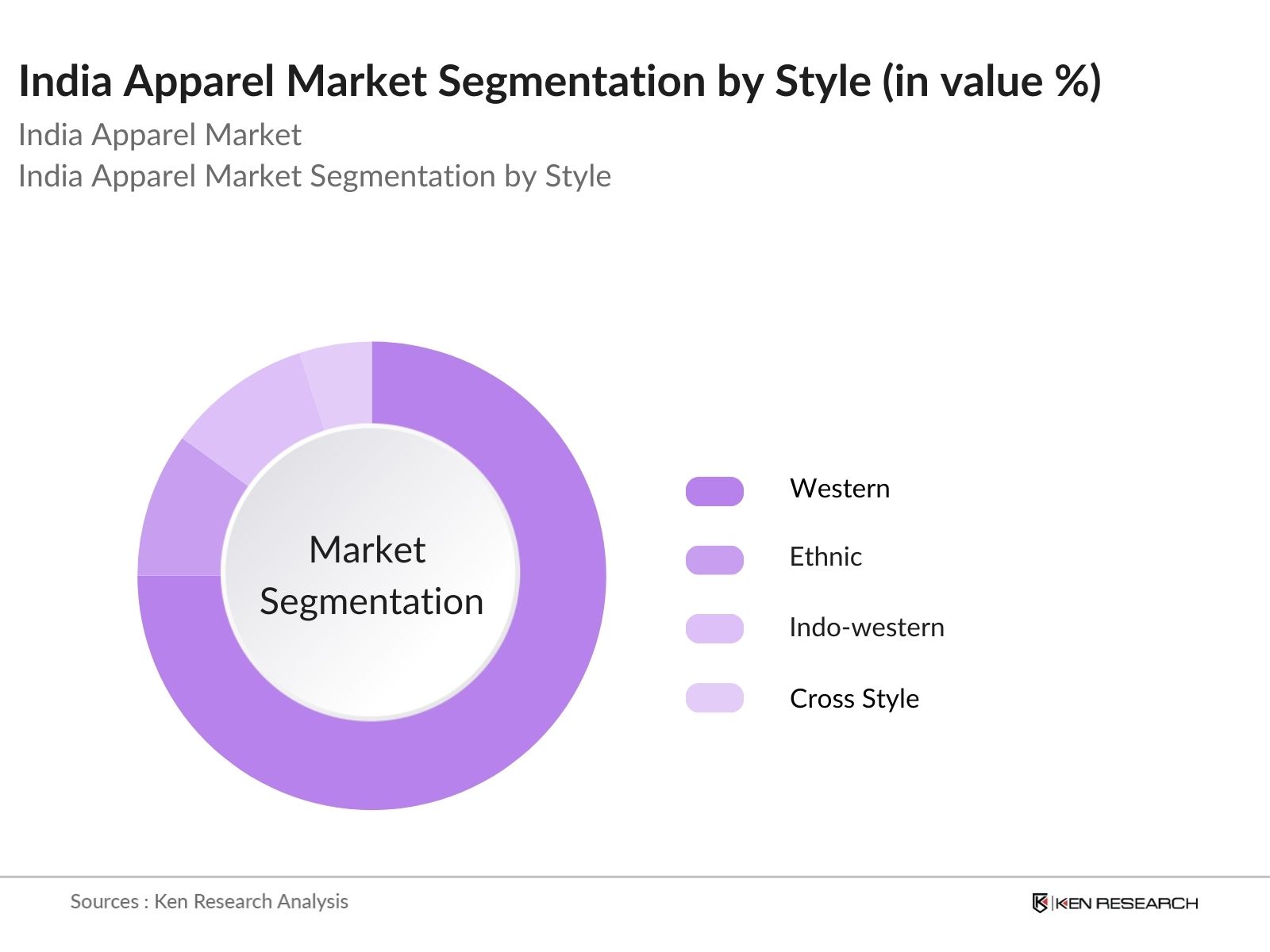 India Apparel Market Segmentation by Style (in value %)
India Apparel Market
India Apparel Market Segmentation by Style

Market Segmentation

Western
Ethnic
Indo-western
Cross Style

Sources : Ken Research Analysis
KEN RESEARCH